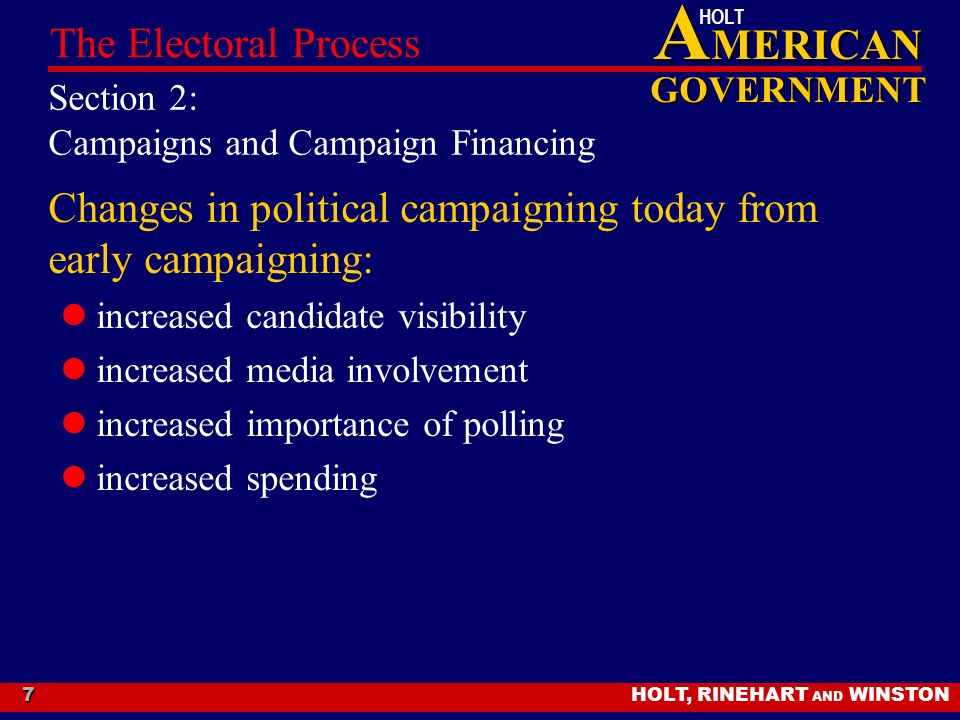 The Electoral Process

HOLT
AMERICAN
GOVERNMENT

Section 2:
Campaigns and Campaign Financing

Changes in political campaigning today from early campaigning:

- increased candidate visibility
- increased media involvement
- increased importance of polling
- increased spending

7

HOLT, RINEHART AND WINSTON